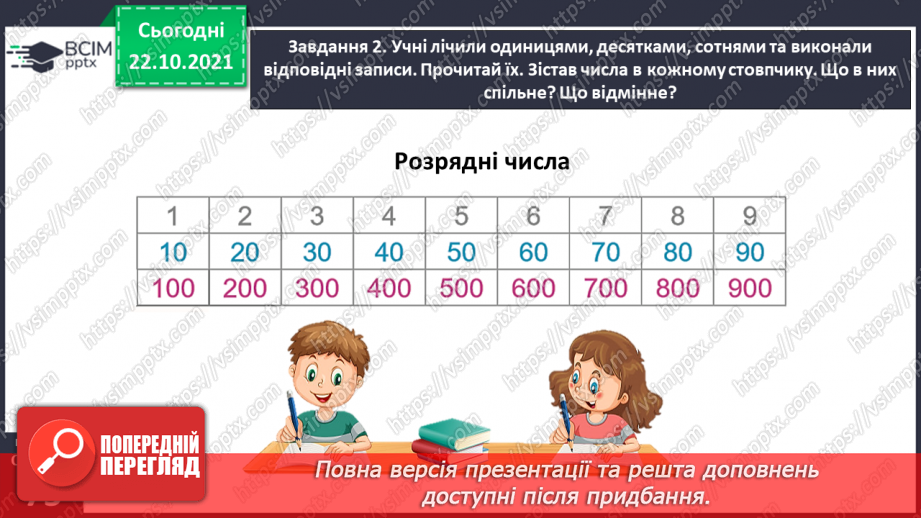 ВСІМ pptx

Сьогодні 22.10.2021

Завдання 2. Учні лічили одиницями, десятками, сотнями та виконали відповідні записи. Прочитай їх. Зістав числа в кожному стовпчику. Що в них спільне? Що відмінне?

Розрядні числа

| 1 | 2 | 3 | 4 | 5 | 6 | 7 | 8 | 9 |
|---|---|---|---|---|---|---|---|---|
| 10 | 20 | 30 | 40 | 50 | 60 | 70 | 80 | 90 |
| 100 | 200 | 300 | 400 | 500 | 600 | 700 | 800 | 900 |

ПОПЕРЕДНІЙ ПЕРЕГЛЯД

Повна версія презентації та решта доповнень доступні після придбання.

https://vsimpptx.com